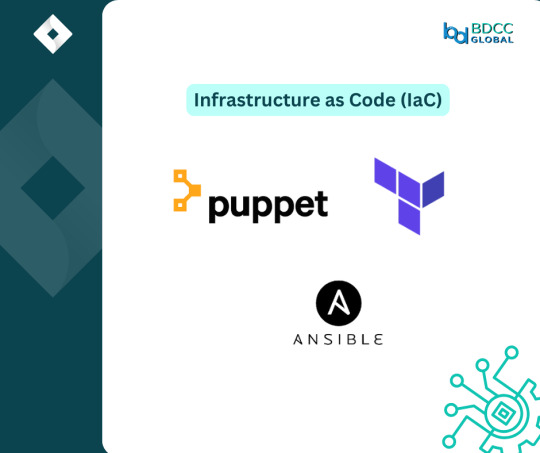 BDCC GLOBAL

Infrastructure as Code (IaC)

puppet

ANSIBLE